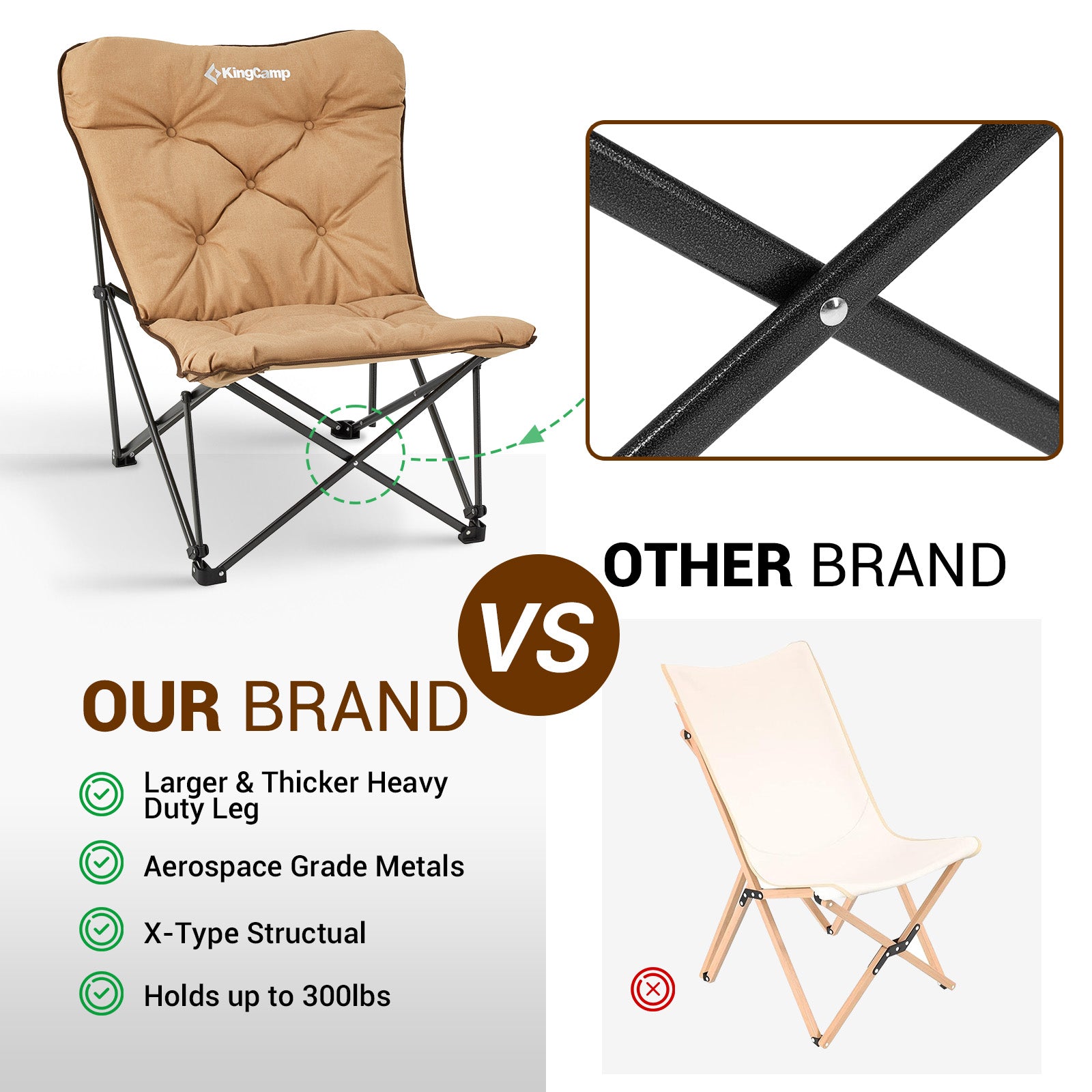 KingCamp

OTHER BRAND

VS

OUR BRAND

Larger & Thicker Heavy Duty Leg

Aerospace Grade Metals

X-Type Structual

Holds up to 300lbs